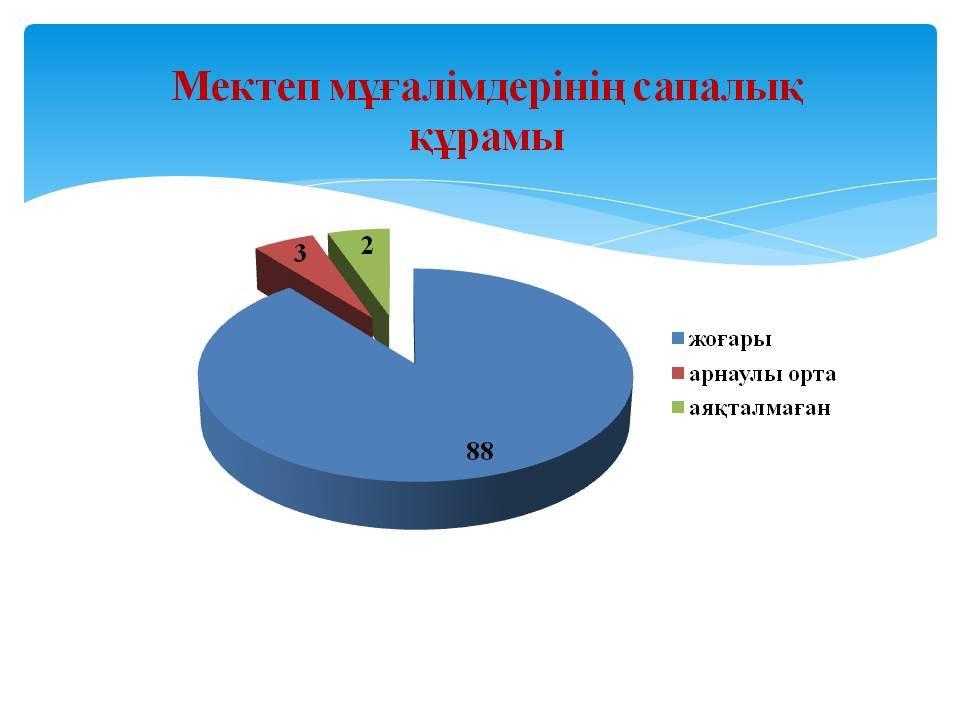 Мектеп мұғалімдерінің сапалық құрамы

3
2
88

жоғары
арнаулы орта
аяқталмаған